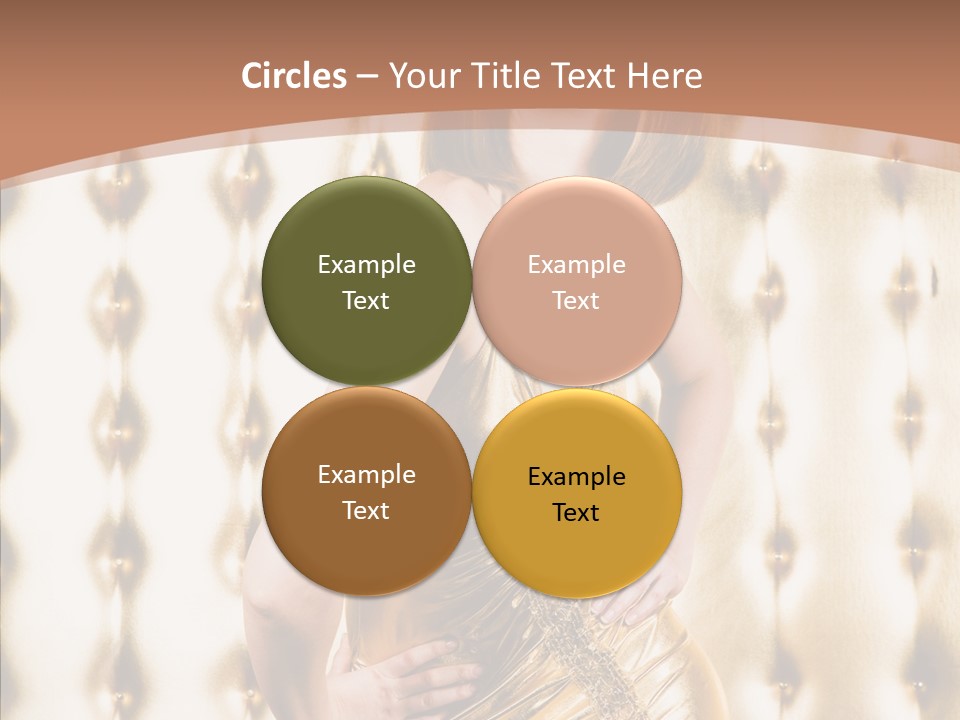 Circles – Your Title Text Here

Example Text

Example Text

Example Text

Example Text